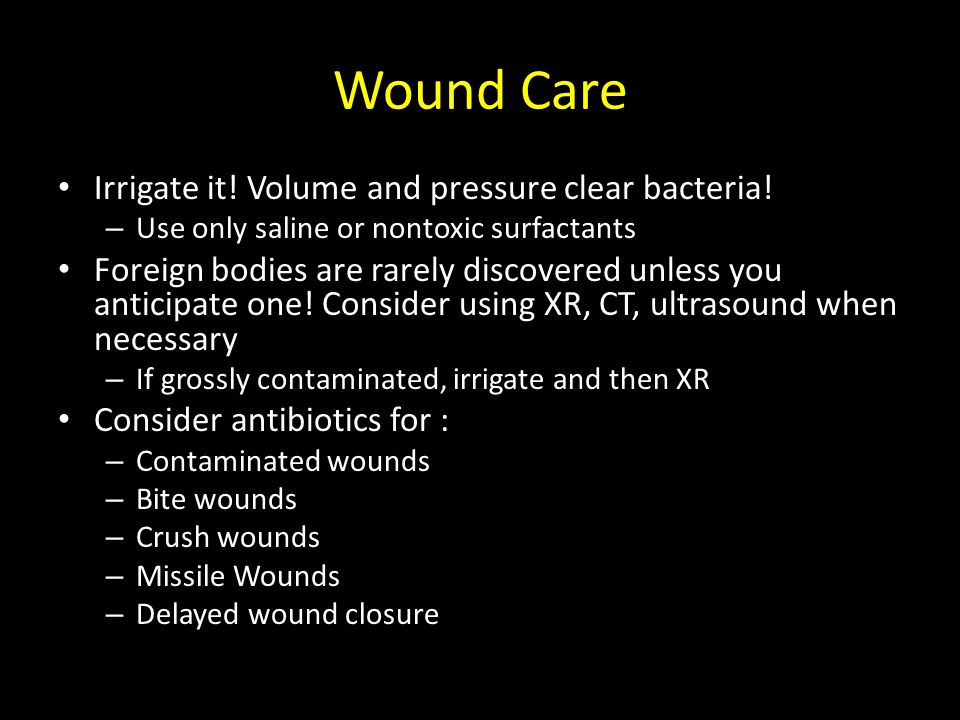 Wound Care

• Irrigate it! Volume and pressure clear bacteria!
– Use only saline or nontoxic surfactants
• Foreign bodies are rarely discovered unless you anticipate one! Consider using XR, CT, ultrasound when necessary
– If grossly contaminated, irrigate and then XR
• Consider antibiotics for :
– Contaminated wounds
– Bite wounds
– Crush wounds
– Missile Wounds
– Delayed wound closure